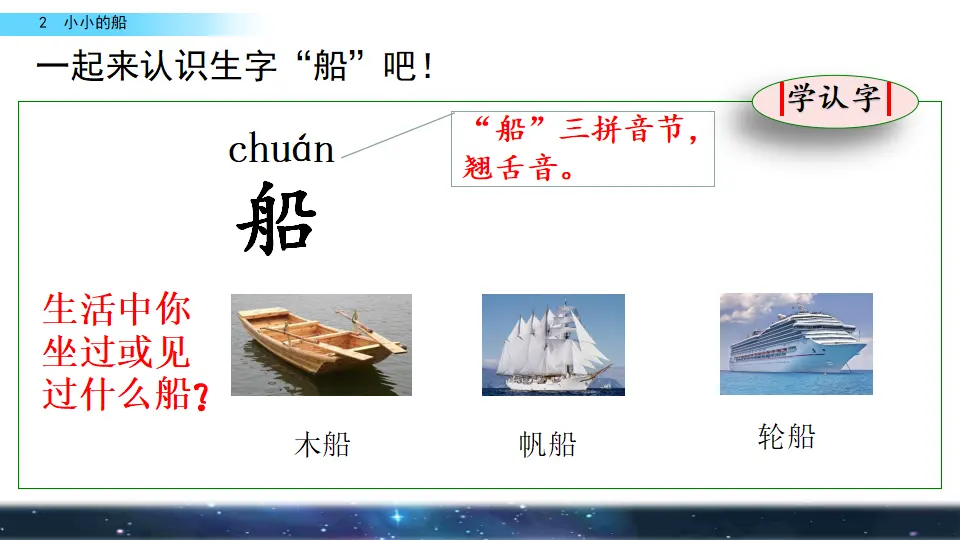 2 小小的船

一起来认识生字“船”吧！

学认字

chuán

船

“船”三拼音节，翘舌音。

生活中你坐过或见过什么船？

木船

帆船

轮船